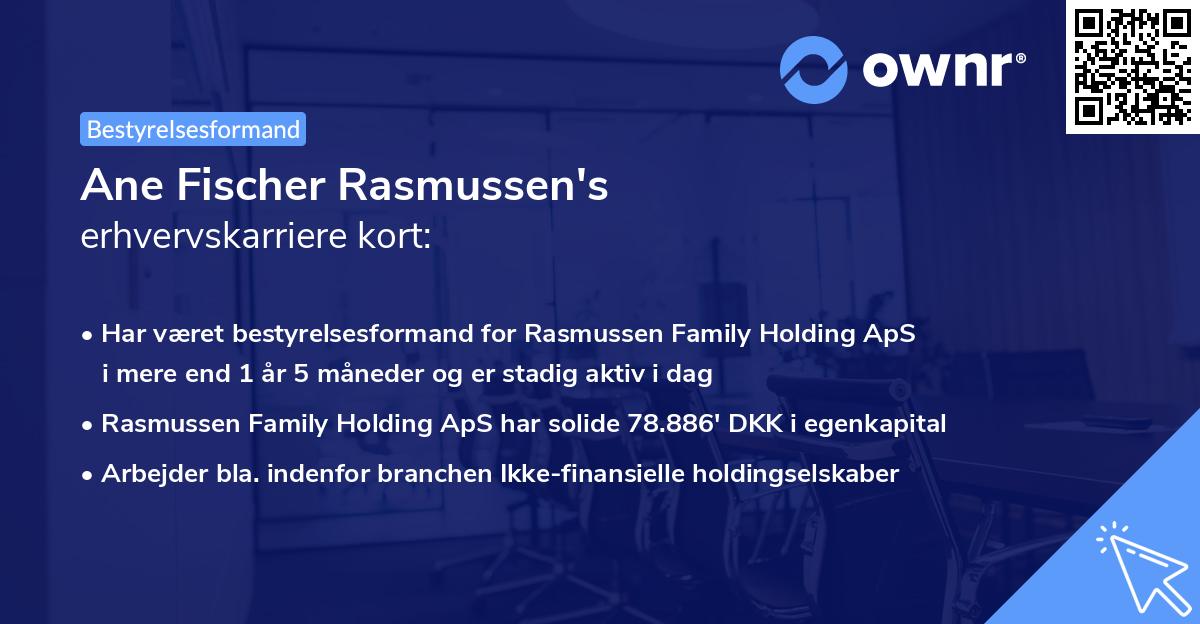 ownr®

Bestyrelsesformand

Ane Fischer Rasmussen's
erhvervskarriere kort:

• Har været bestyrelsesformand for Rasmussen Family Holding ApS i mere end 1 år 5 måneder og er stadig aktiv i dag

• Rasmussen Family Holding ApS har solide 78.886' DKK i egenkapital

• Arbejder bla. indenfor branchen Ikke-finansielle holdingselskaber